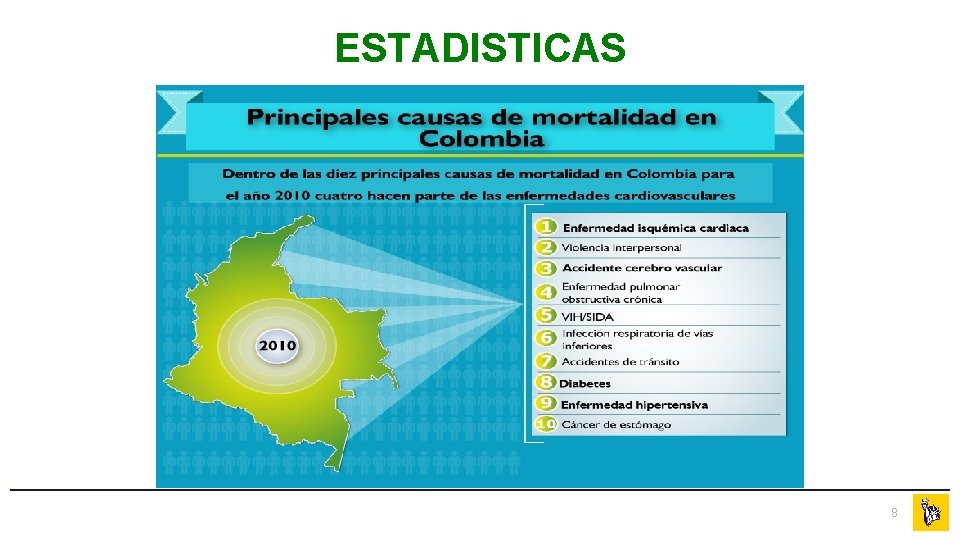 ESTADISTICAS

Principales causas de mortalidad en Colombia

Dentro de las diez principales causas de mortalidad en Colombia para el año 2010 cuatro hacen parte de las enfermedades cardiovasculares

2010

1 Enfermedad isquémica cardiaca
2 Violencia interpersonal
3 Accidente cerebro vascular
4 Enfermedad pulmonar obstructiva crónica
5 VIH/SIDA
6 Infección respiratoria de vías inferiores
7 Accidentes de tránsito
8 Diabetes
9 Enfermedad hipertensiva
10 Cáncer de estómago

8